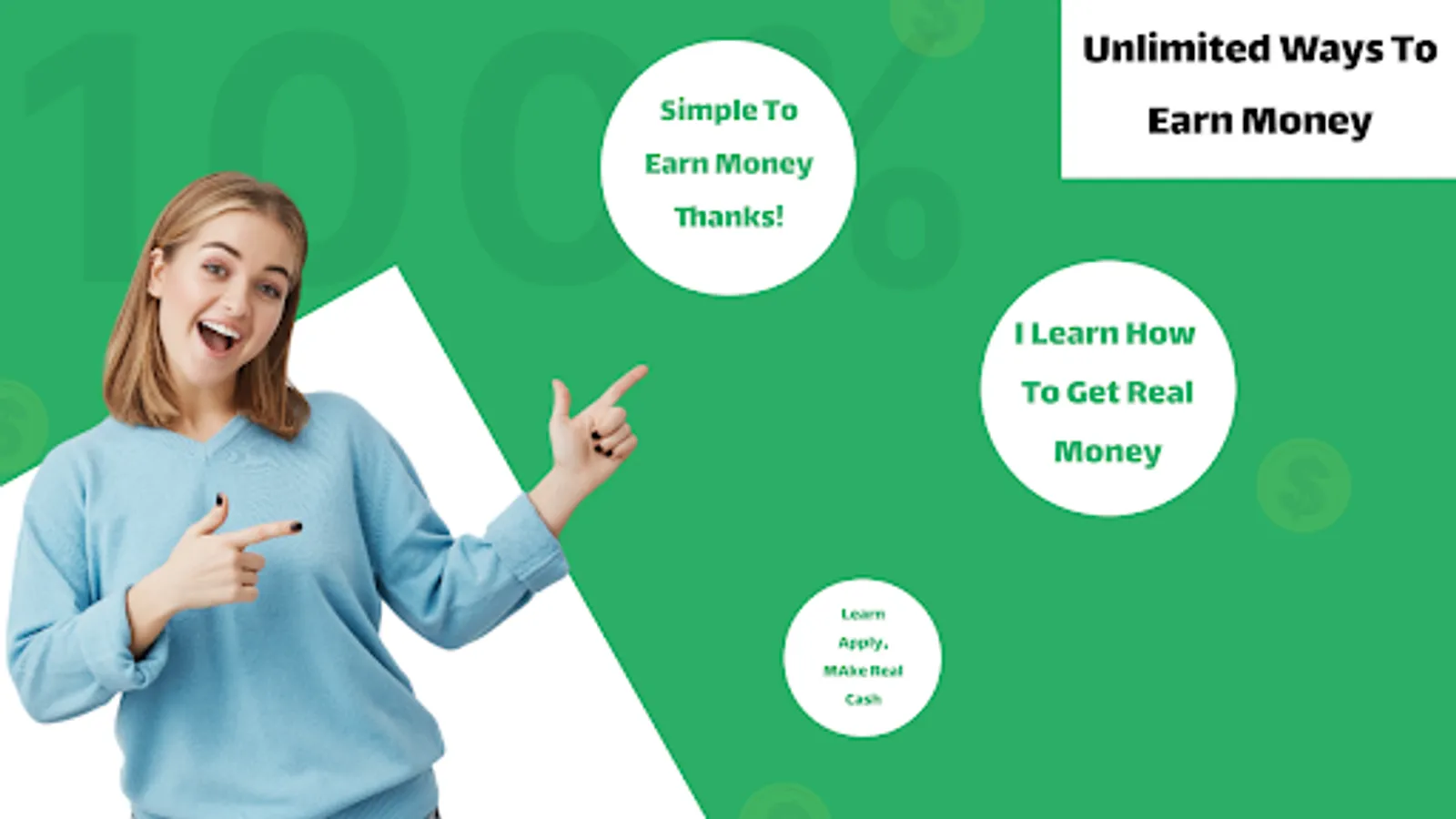 100%

Simple To Earn Money Thanks!

Unlimited Ways To Earn Money

I Learn How To Get Real Money

Learn Apply, MAke Real Cash